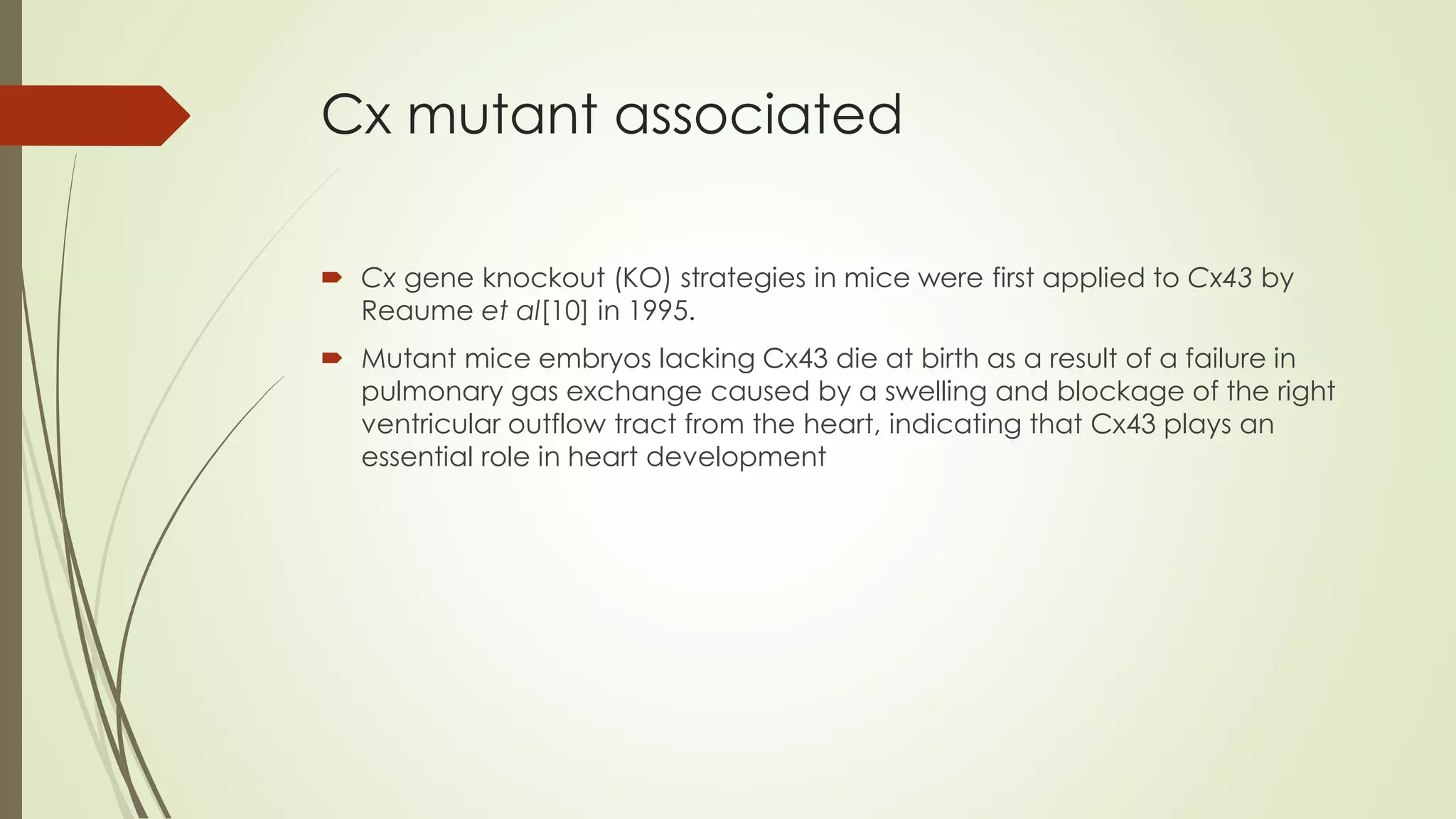 Cx mutant associated

Cx gene knockout (KO) strategies in mice were first applied to Cx43 by Reaume et al[10] in 1995.

Mutant mice embryos lacking Cx43 die at birth as a result of a failure in pulmonary gas exchange caused by a swelling and blockage of the right ventricular outflow tract from the heart, indicating that Cx43 plays an essential role in heart development